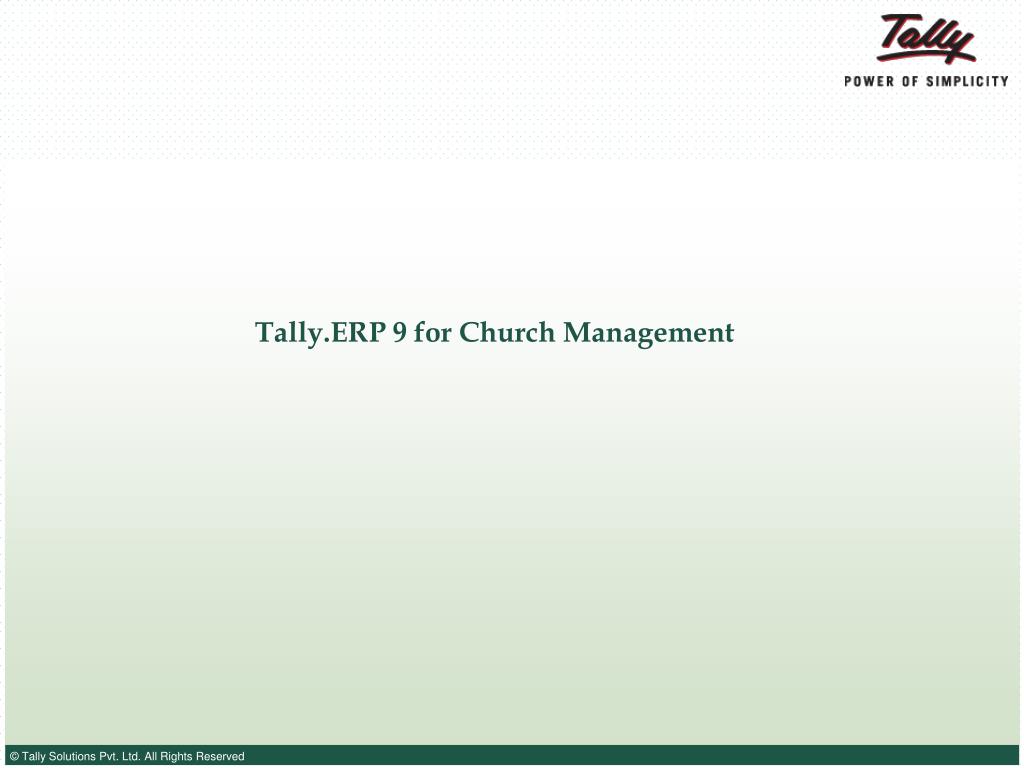 Tally
POWER OF SIMPLICITY

Tally.ERP 9 for Church Management

© Tally Solutions Pvt. Ltd. All Rights Reserved